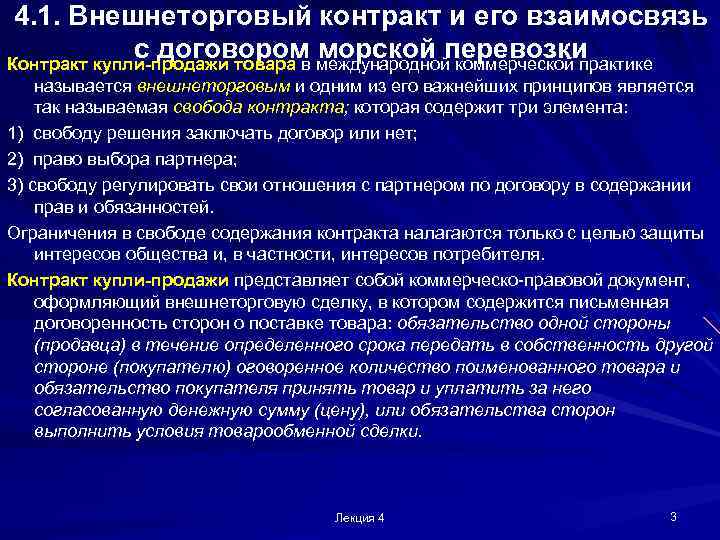 4.1. Внешнеторговый контракт и его взаимосвязь с договором морской перевозки

Контракт купли-продажи товара в международной коммерческой практике называется внешнеторговым и одним из его важнейших принципов является так называемая свобода контракта; которая содержит три элемента:

1) свободу решения заключать договор или нет;

2) право выбора партнера;

3) свободу регулировать свои отношения с партнером по договору в содержании прав и обязанностей.

Ограничения в свободе содержания контракта налагаются только с целью защиты интересов общества и, в частности, интересов потребителя.

Контракт купли-продажи представляет собой коммерческо-правовой документ, оформляющий внешнеторговую сделку, в котором содержится письменная договоренность сторон о поставке товара: обязательство одной стороны (продавца) в течение определенного срока передать в собственность другой стороне (покупателю) оговоренное количество поименованного товара и обязательство покупателя принять товар и уплатить за него согласованную денежную сумму (цену), или обязательства сторон выполнить условия товарообменной сделки.

Лекция 4

3